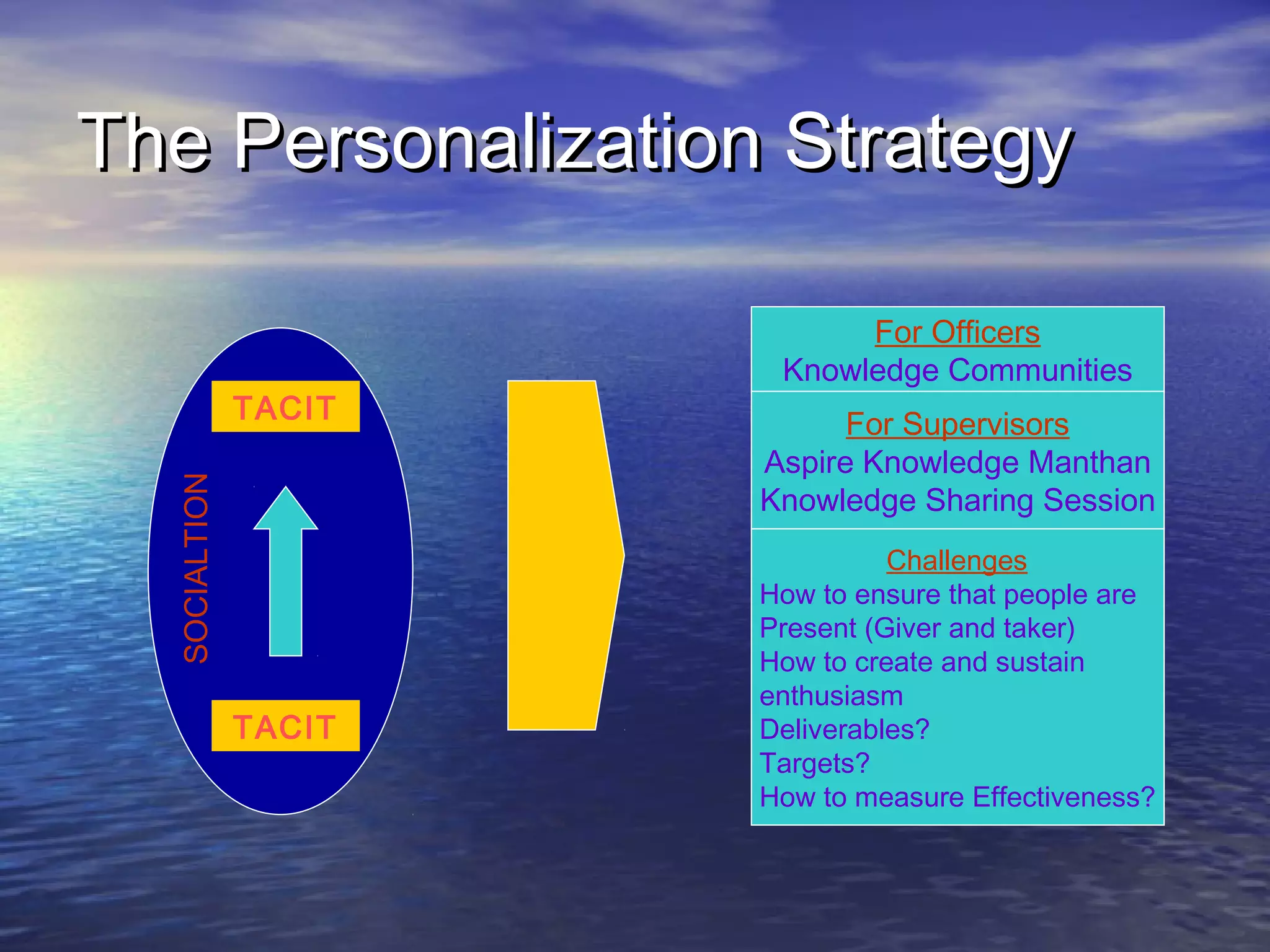 The Personalization Strategy

TACIT

SOCIALTION

TACIT

For Officers
Knowledge Communities

For Supervisors
Aspire Knowledge Manthan
Knowledge Sharing Session

Challenges
How to ensure that people are Present (Giver and taker)
How to create and sustain enthusiasm
Deliverables?
Targets?
How to measure Effectiveness?